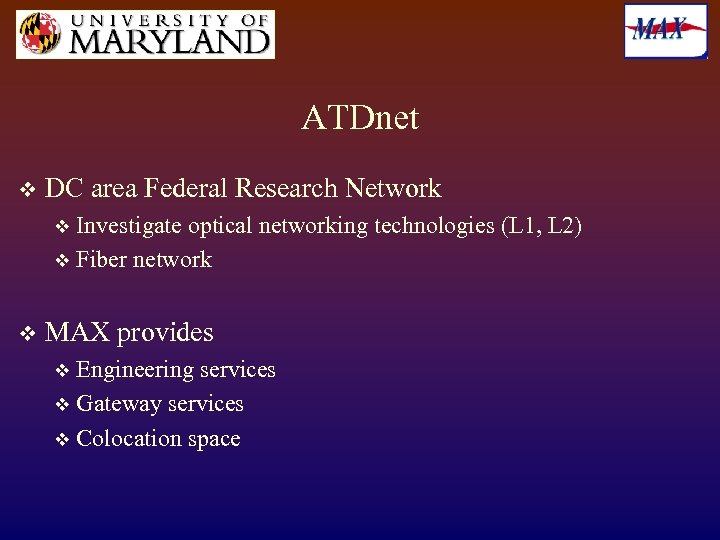 UNIVERSITY OF MARYLAND

MAX

ATDnet

❖ DC area Federal Research Network
❖ Investigate optical networking technologies (L1, L2)
❖ Fiber network

❖ MAX provides
❖ Engineering services
❖ Gateway services
❖ Colocation space